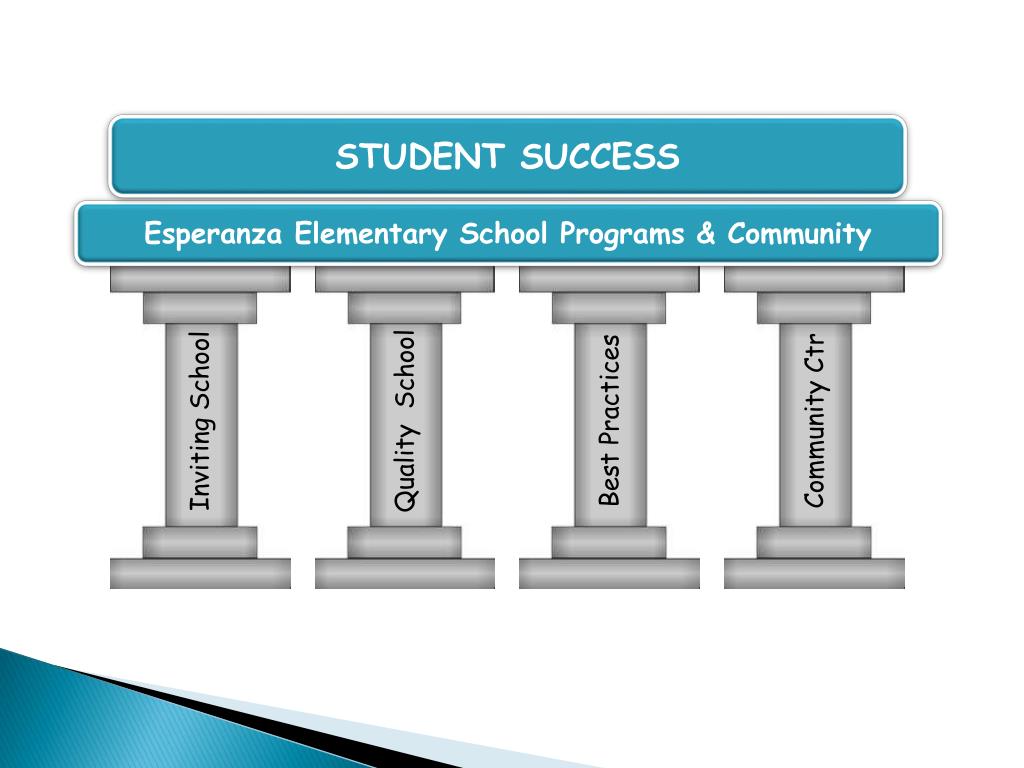 STUDENT SUCCESS

Esperanza Elementary School Programs & Community

Inviting School

Quality School

Best Practices

Community Ctr